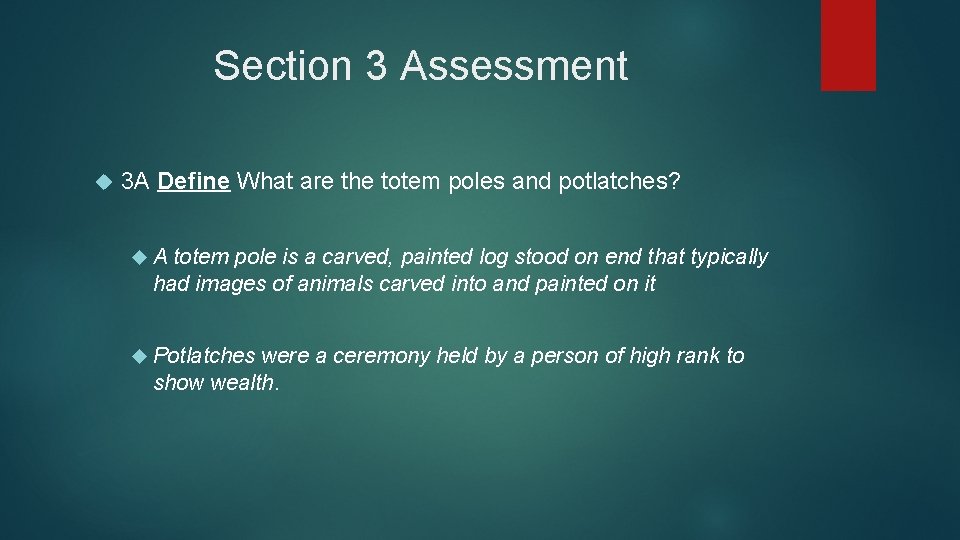 Section 3 Assessment

3A Define What are the totem poles and potlatches?

A totem pole is a carved, painted log stood on end that typically had images of animals carved into and painted on it

Potlatches were a ceremony held by a person of high rank to show wealth.